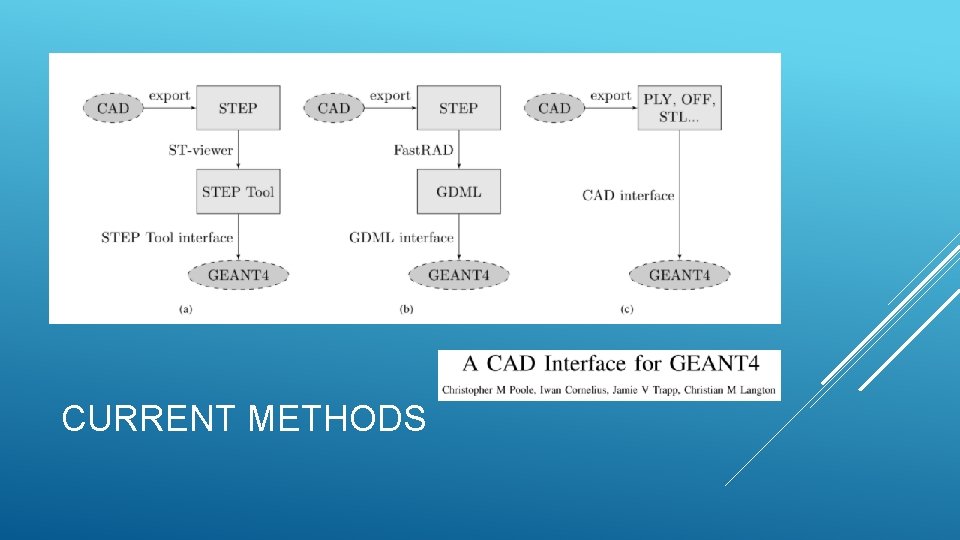 CAD
export
STEP
ST-viewer
STEP Tool
STEP Tool interface
GEANT4
(a)

CAD
export
STEP
FastRAD
GDML
GDML interface
GEANT4
(b)

CAD
export
PLY, OFF, STL...
CAD interface
GEANT4
(c)

A CAD Interface for GEANT4
Christopher M Poole, Iwan Cornelius, Jamie V Trapp, Christian M Langton

CURRENT METHODS